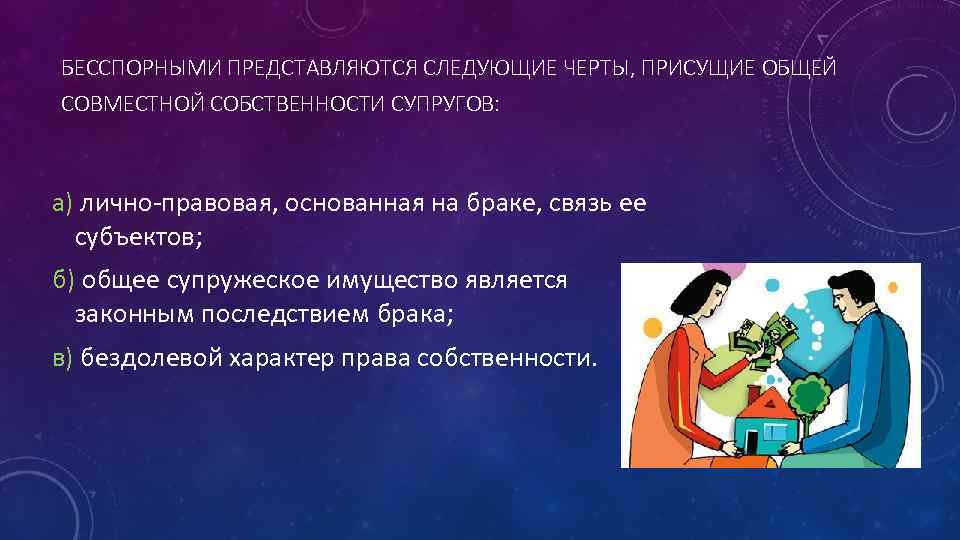 БЕССПОРНЫМИ ПРЕДСТАВЛЯЮТСЯ СЛЕДУЮЩИЕ ЧЕРТЫ, ПРИСУЩИЕ ОБЩЕЙ СОВМЕСТНОЙ СОБСТВЕННОСТИ СУПРУГОВ:

а) лично-правовая, основанная на браке, связь ее субъектов;

б) общее супружеское имущество является законным последствием брака;

в) бездолевой характер права собственности.